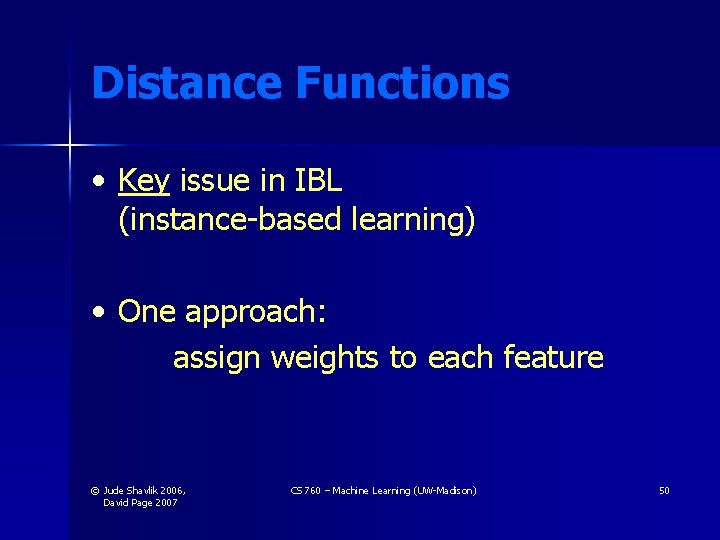 Distance Functions

• Key issue in IBL (instance-based learning)

• One approach:
assign weights to each feature

© Jude Shavlik 2006,
David Page 2007

CS 760 – Machine Learning (UW-Madison)

50